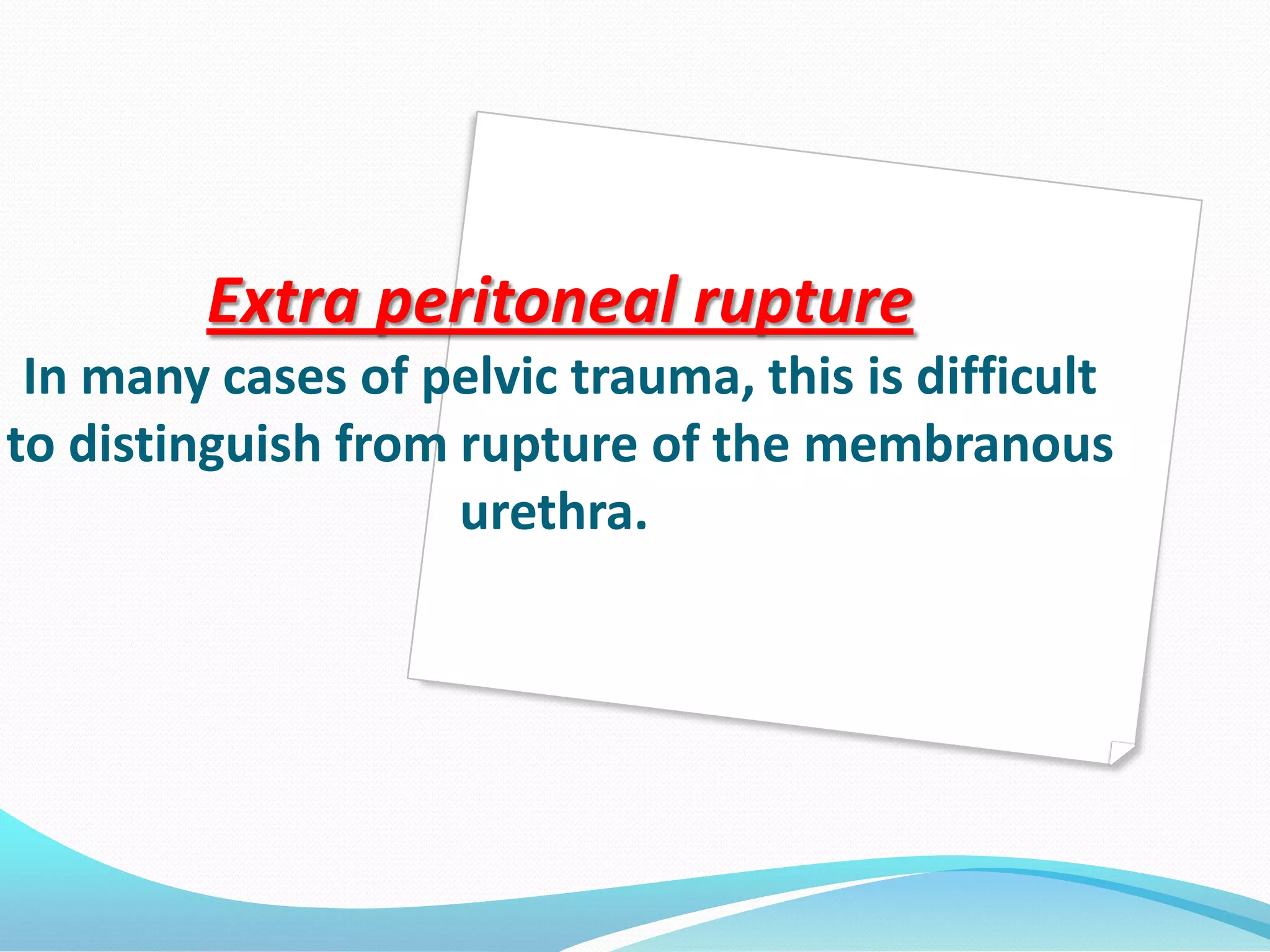 Extra peritoneal rupture

In many cases of pelvic trauma, this is difficult to distinguish from rupture of the membranous urethra.